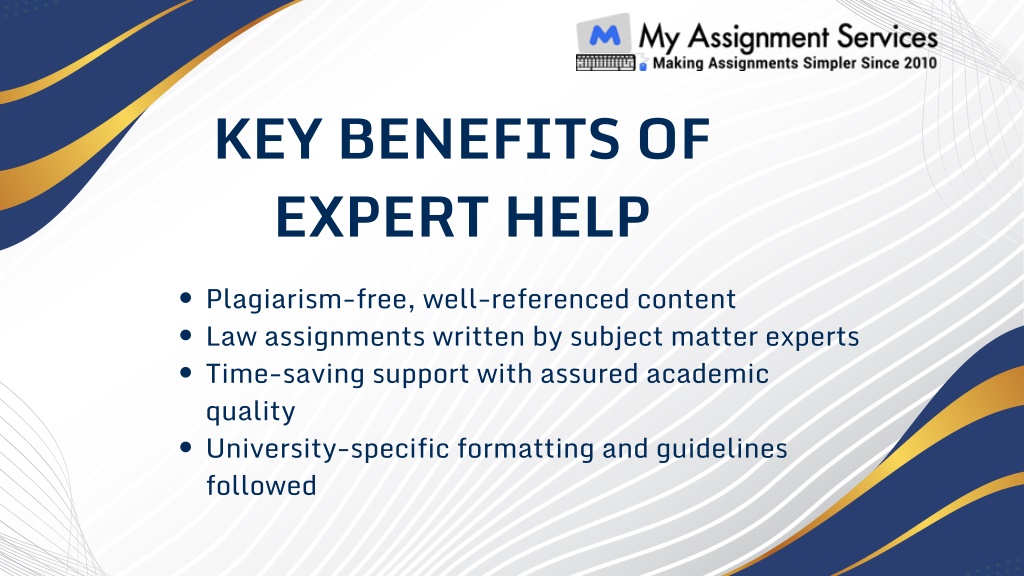 M My Assignment Services
Making Assignments Simpler Since 2010

KEY BENEFITS OF EXPERT HELP

- Plagiarism-free, well-referenced content
- Law assignments written by subject matter experts
- Time-saving support with assured academic quality
- University-specific formatting and guidelines followed